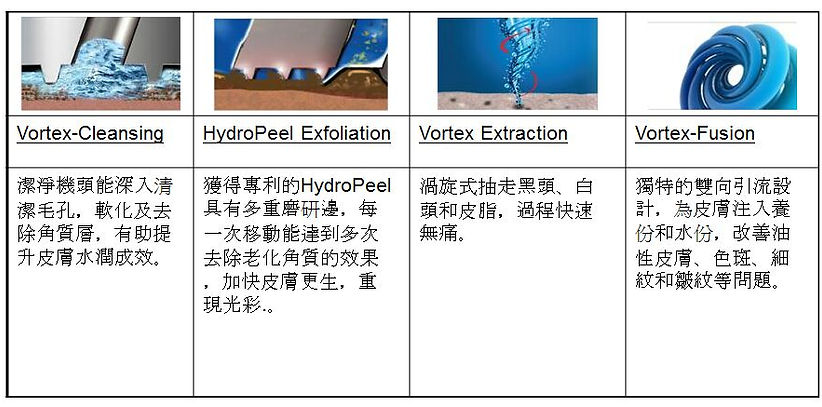 | Vortex-Cleansing | HydroPeel Exfoliation | Vortex Extraction | Vortex-Fusion |
|---|---|---|---|
| 潔淨機頭能深入清潔毛孔，軟化及去除角質層，有助提升皮膚水潤成效。 | 獲得專利的HydroPeel具有多重磨研邊，每一次移動能達到多次去除老化角質的效果，加快皮膚更生，重現光彩.。 | 渦旋式抽走黑頭、白頭和皮脂，過程快速無痛。 | 獨特的雙向引流設計，為皮膚注入養份和水份，改善油性皮膚、色斑、細紋和皺紋等問題。 |